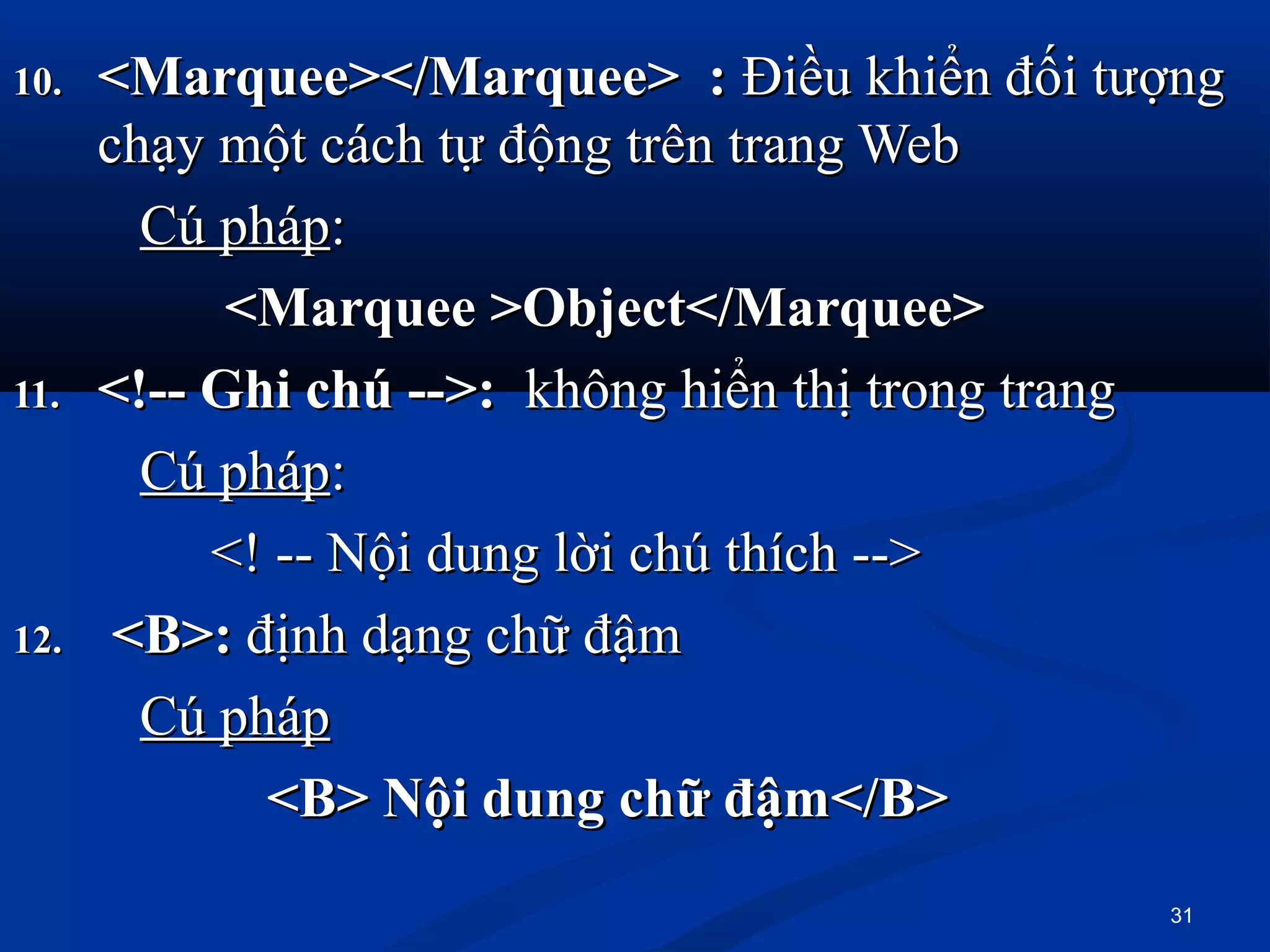 10. <Marquee></Marquee> : Điều khiển đối tượng chạy một cách tự động trên trang Web

Cú pháp:

<Marquee >Object</Marquee>

11. <!-- Ghi chú -->: không hiển thị trong trang

Cú pháp:

<! -- Nội dung lời chú thích -->

12. <B>: định dạng chữ đậm

Cú pháp

<B> Nội dung chữ đậm</B>

31